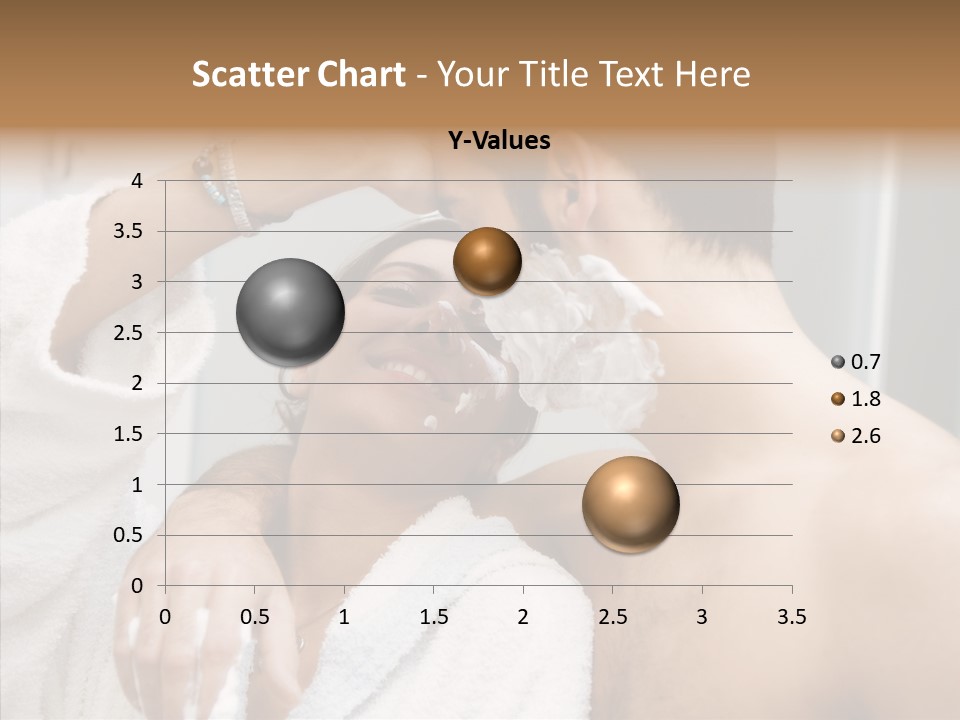 Scatter Chart - Your Title Text Here

Y-Values

4
3.5
3
2.5
2
1.5
1
0.5
0

0 0.5 1 1.5 2 2.5 3 3.5

0.7
1.8
2.6